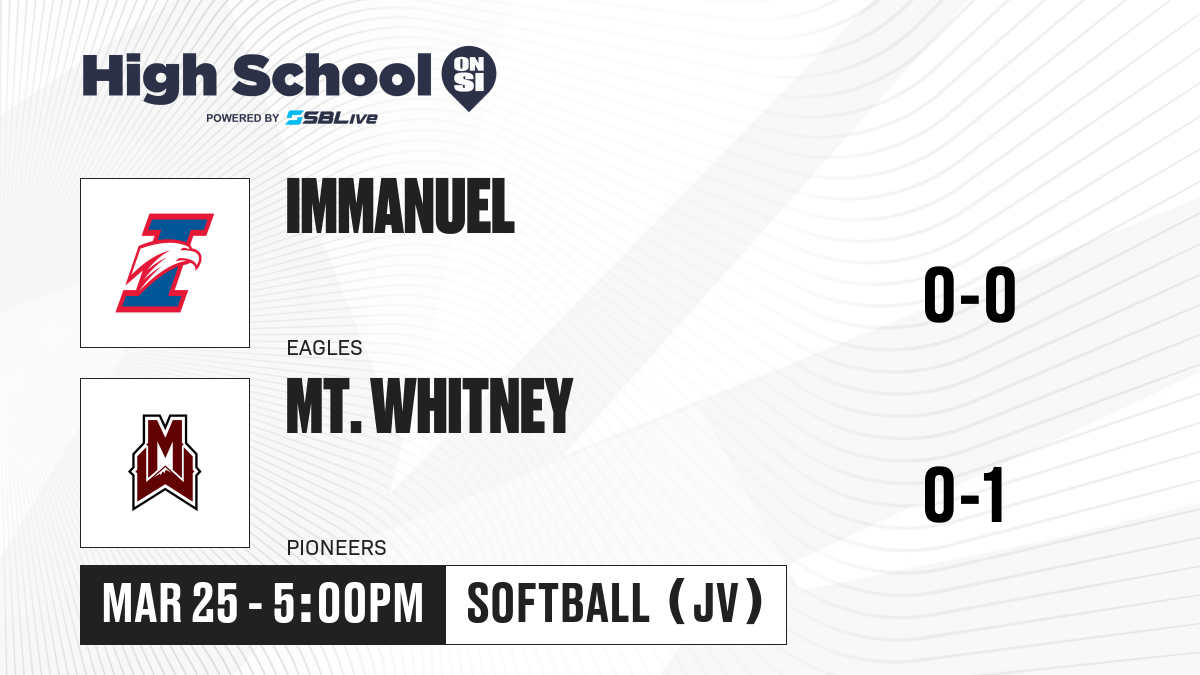 High School ON SI
POWERED BY SBLive

IMMANUEL
EAGLES
0-0

MT. WHITNEY
PIONEERS
0-1

MAR 25 - 5:00PM
SOFTBALL (JV)